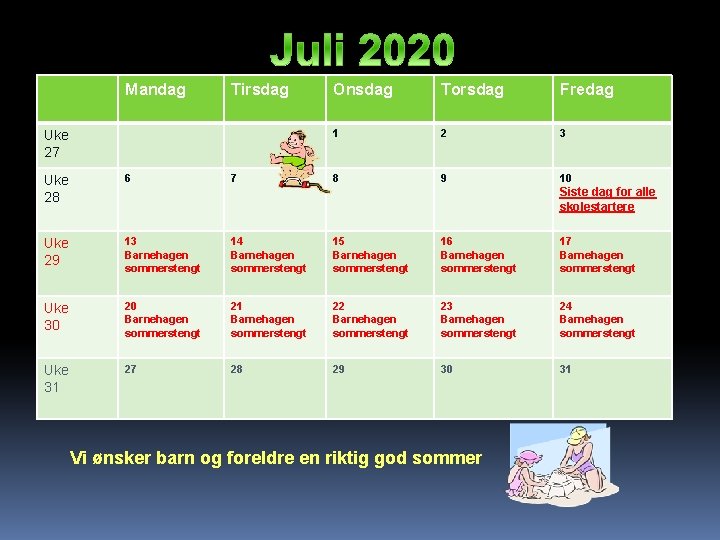 Juli 2020

| | Mandag | Tirsdag | Onsdag | Torsdag | Fredag |
|---|---|---|---|---|---|
| Uke 27 | | | 1 | 2 | 3 |
| Uke 28 | 6 | 7 | 8 | 9 | 10 Siste dag for alle skolestartere |
| Uke 29 | 13 Barnehagen sommerstengt | 14 Barnehagen sommerstengt | 15 Barnehagen sommerstengt | 16 Barnehagen sommerstengt | 17 Barnehagen sommerstengt |
| Uke 30 | 20 Barnehagen sommerstengt | 21 Barnehagen sommerstengt | 22 Barnehagen sommerstengt | 23 Barnehagen sommerstengt | 24 Barnehagen sommerstengt |
| Uke 31 | 27 | 28 | 29 | 30 | 31 |

Vi ønsker barn og foreldre en riktig god sommer